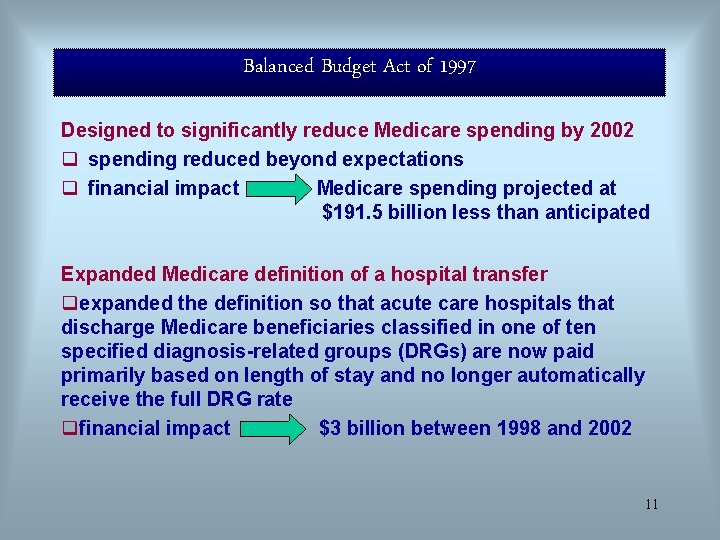 Balanced Budget Act of 1997

Designed to significantly reduce Medicare spending by 2002

❑ spending reduced beyond expectations

❑ financial impact Medicare spending projected at \$191.5 billion less than anticipated

Expanded Medicare definition of a hospital transfer

❑expanded the definition so that acute care hospitals that discharge Medicare beneficiaries classified in one of ten specified diagnosis-related groups (DRGs) are now paid primarily based on length of stay and no longer automatically receive the full DRG rate

❑financial impact \$3 billion between 1998 and 2002

11